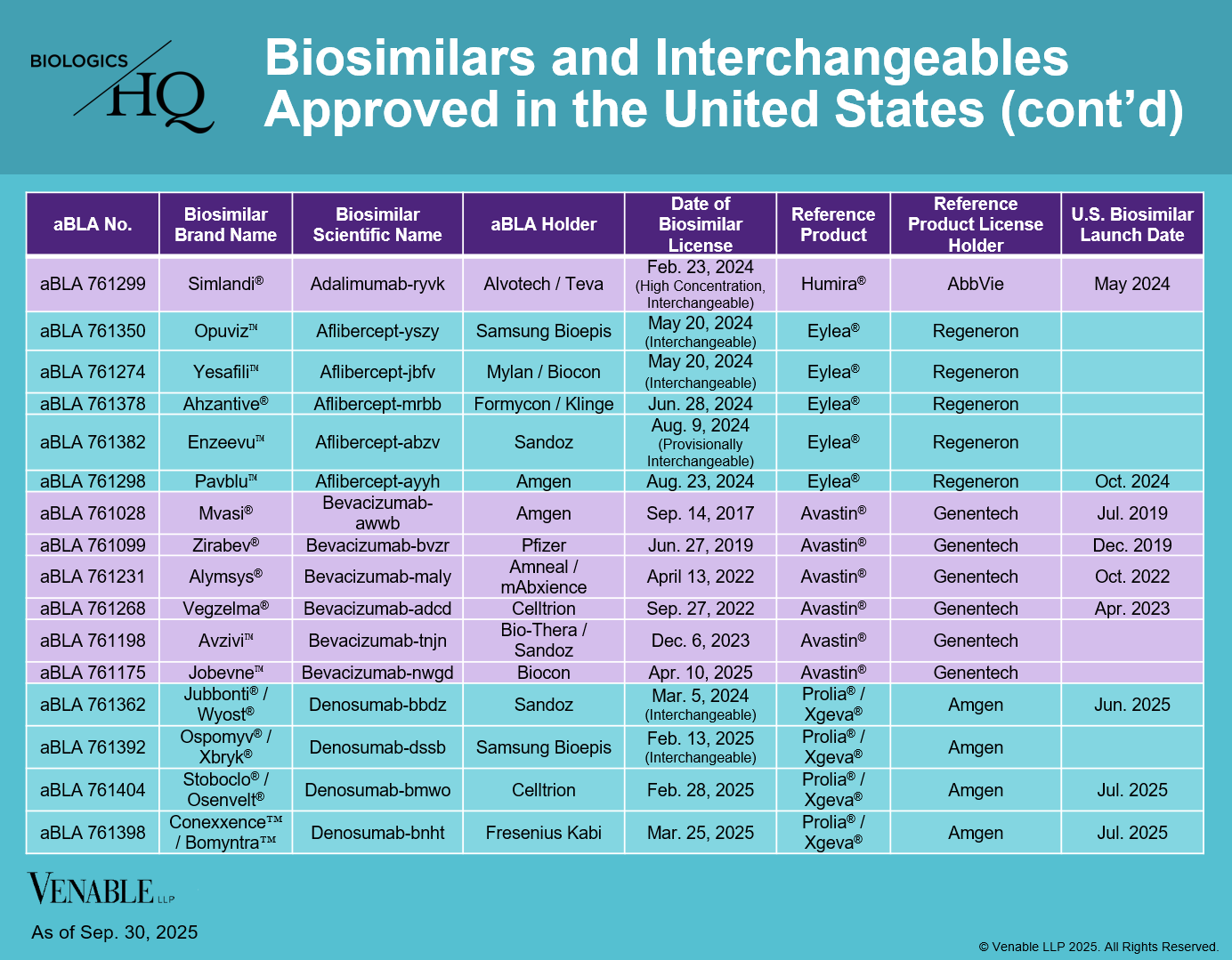 BIOLOGICS HQ

Biosimilars and Interchangeables Approved in the United States (cont'd)

| aBLA No. | Biosimilar Brand Name | Biosimilar Scientific Name | aBLA Holder | Date of Biosimilar License | Reference Product | Reference Product License Holder | U.S. Biosimilar Launch Date |
|---|---|---|---|---|---|---|---|
| aBLA 761299 | Simlandi® | Adalimumab-ryvk | Alvotech / Teva | Feb. 23, 2024 (High Concentration, Interchangeable) | Humira® | AbbVie | May 2024 |
| aBLA 761350 | Opuviz™ | Aflibercept-yszy | Samsung Bioepis | May 20, 2024 (Interchangeable) | Eylea® | Regeneron | |
| aBLA 761274 | Yesafili™ | Aflibercept-jbfv | Mylan / Biocon | May 20, 2024 (Interchangeable) | Eylea® | Regeneron | |
| aBLA 761378 | Ahzantive® | Aflibercept-mrbb | Formycon / Klinge | Jun. 28, 2024 | Eylea® | Regeneron | |
| aBLA 761382 | Enzeevu™ | Aflibercept-abzv | Sandoz | Aug. 9, 2024 (Provisionally Interchangeable) | Eylea® | Regeneron | |
| aBLA 761298 | Pavblu™ | Aflibercept-ayyh | Amgen | Aug. 23, 2024 | Eylea® | Regeneron | Oct. 2024 |
| aBLA 761028 | Mvasi® | Bevacizumab-awwb | Amgen | Sep. 14, 2017 | Avastin® | Genentech | Jul. 2019 |
| aBLA 761099 | Zirabev® | Bevacizumab-bvzr | Pfizer | Jun. 27, 2019 | Avastin® | Genentech | Dec. 2019 |
| aBLA 761231 | Alymsys® | Bevacizumab-maly | Amneal / mAbxience | April 13, 2022 | Avastin® | Genentech | Oct. 2022 |
| aBLA 761268 | Vegzelma® | Bevacizumab-adcd | Celltrion | Sep. 27, 2022 | Avastin® | Genentech | Apr. 2023 |
| aBLA 761198 | Avzivi™ | Bevacizumab-tnjn | Bio-Thera / Sandoz | Dec. 6, 2023 | Avastin® | Genentech | |
| aBLA 761175 | Jobevne™ | Bevacizumab-nwgd | Biocon | Apr. 10, 2025 | Avastin® | Genentech | |
| aBLA 761362 | Jubbonti® / Wyost® | Denosumab-bbdz | Sandoz | Mar. 5, 2024 (Interchangeable) | Prolia® / Xgeva® | Amgen | Jun. 2025 |
| aBLA 761392 | Ospomyv® / Xbryk® | Denosumab-dssb | Samsung Bioepis | Feb. 13, 2025 (Interchangeable) | Prolia® / Xgeva® | Amgen | |
| aBLA 761404 | Stoboclo® / Osenvelt® | Denosumab-bmwo | Celltrion | Feb. 28, 2025 | Prolia® / Xgeva® | Amgen | Jul. 2025 |
| aBLA 761398 | Conexxence™ / Bomyntra™ | Denosumab-bnht | Fresenius Kabi | Mar. 25, 2025 | Prolia® / Xgeva® | Amgen | Jul. 2025 |

VENABLE LLP

As of Sep. 30, 2025

© Venable LLP 2025. All Rights Reserved.